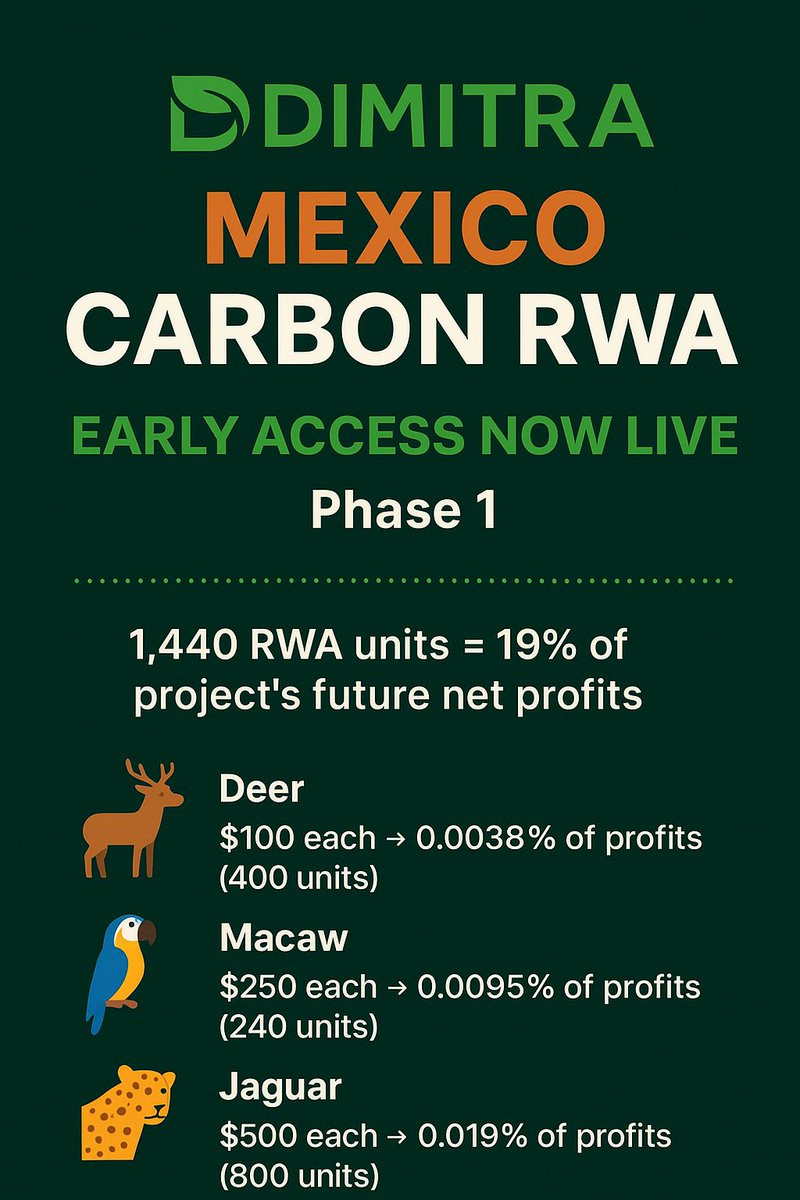 DIMITRA

MEXICO
CARBON RWA

EARLY ACCESS NOW LIVE
Phase 1

1,440 RWA units = 19% of project's future net profits

Deer
\$100 each → 0.0038% of profits (400 units)

Macaw
\$250 each → 0.0095% of profits (240 units)

Jaguar
\$500 each → 0.019% of profits (800 units)